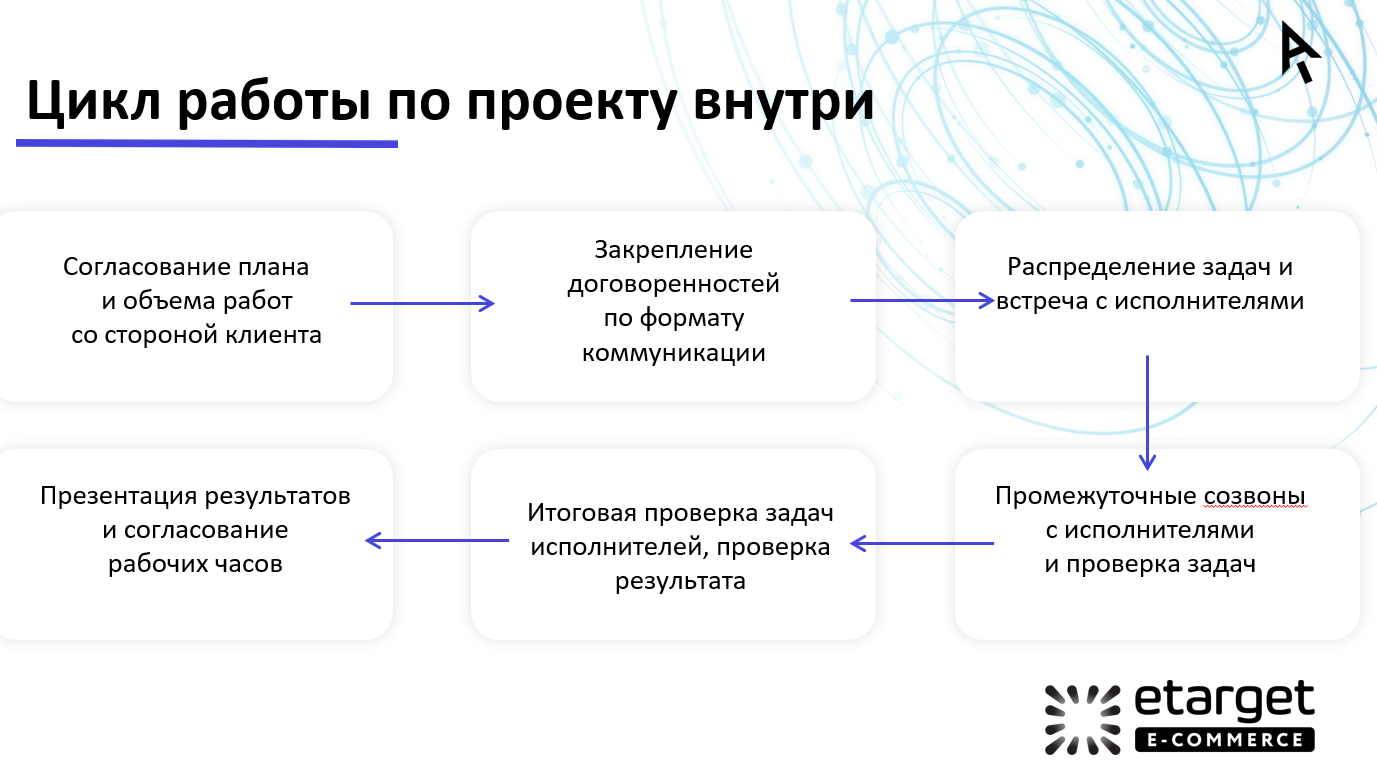 Цикл работы по проекту внутри

Согласование плана и объема работ со стороной клиента

Закрепление договоренностей по формату коммуникации

Распределение задач и встреча с исполнителями

Промежуточные созвоны с исполнителями и проверка задач

Итоговая проверка задач исполнителей, проверка результата

Презентация результатов и согласование рабочих часов

etarget
E-COMMERCE